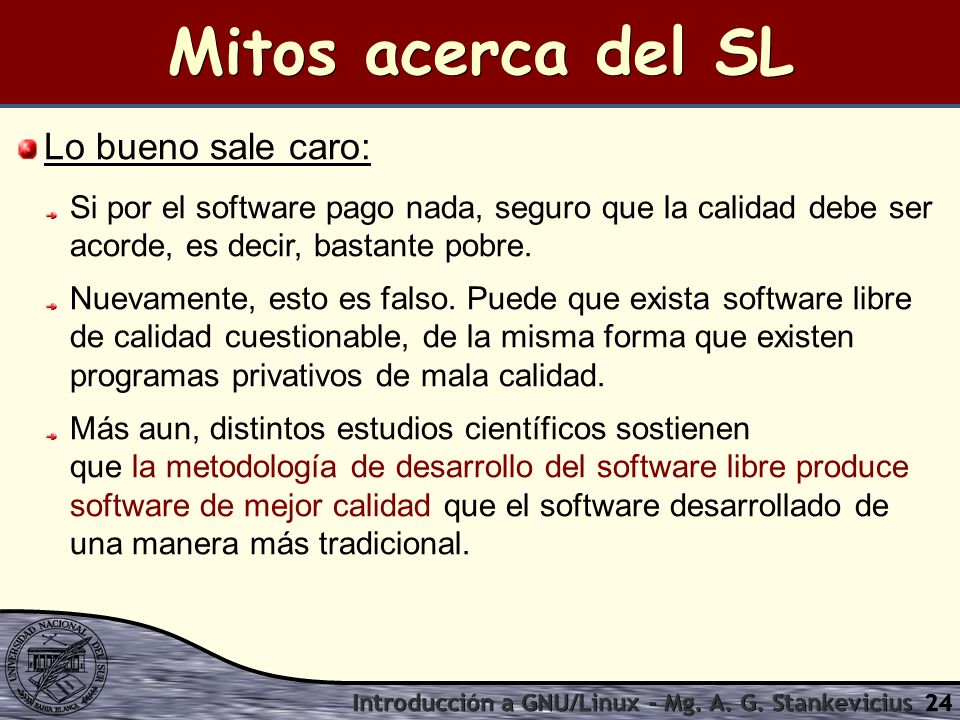 Mitos acerca del SL

Lo bueno sale caro:

Si por el software pago nada, seguro que la calidad debe ser acorde, es decir, bastante pobre.

Nuevamente, esto es falso. Puede que exista software libre de calidad cuestionable, de la misma forma que existen programas privativos de mala calidad.

Más aun, distintos estudios científicos sostienen que la metodología de desarrollo del software libre produce software de mejor calidad que el software desarrollado de una manera más tradicional.

UNIVERSIDAD NACIONAL DEL SUR BAHIA BLANCA

Introducción a GNU/Linux - Mg. A. G. Stankevicius 24